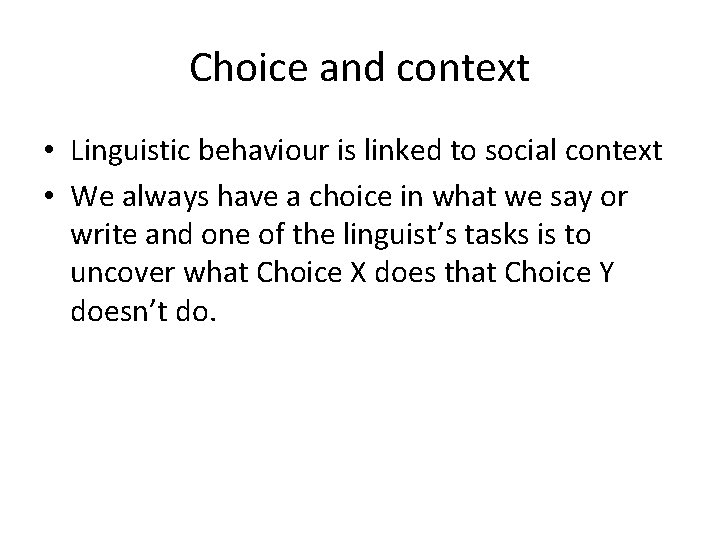 Choice and context

• Linguistic behaviour is linked to social context
• We always have a choice in what we say or write and one of the linguist’s tasks is to uncover what Choice X does that Choice Y doesn’t do.